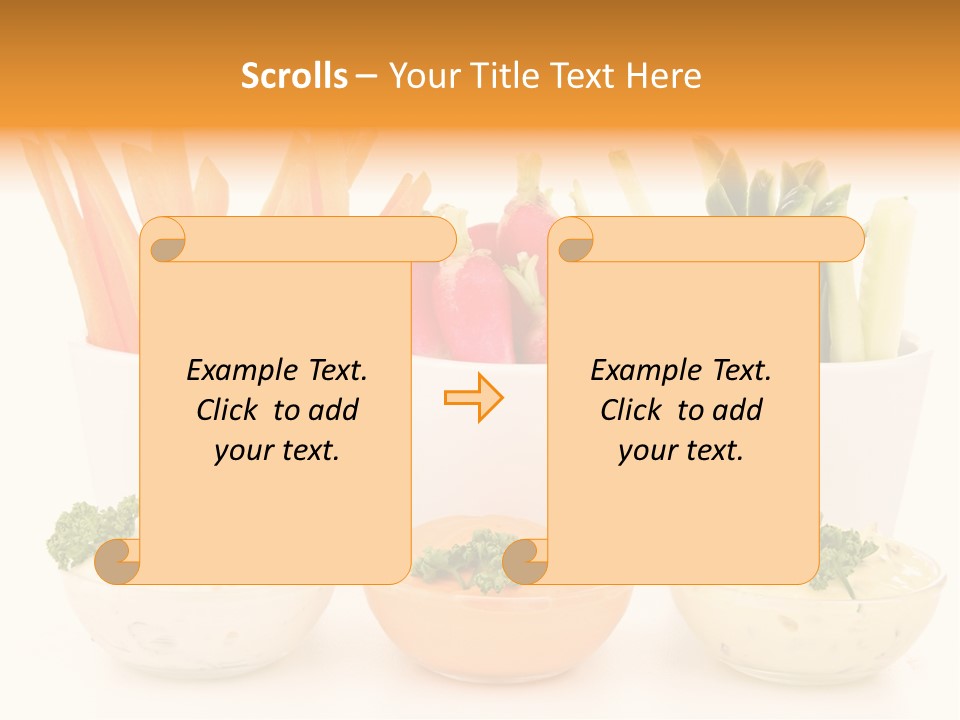 Scrolls – Your Title Text Here

Example Text. Click to add your text.

Example Text. Click to add your text.